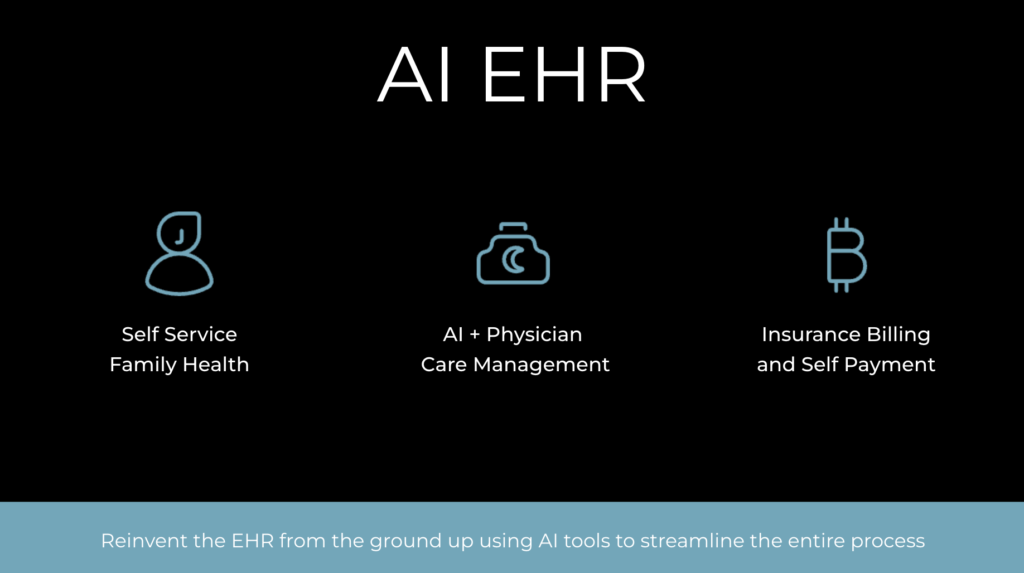 AI EHR

Self Service
Family Health

AI + Physician
Care Management

Insurance Billing
and Self Payment

Reinvent the EHR from the ground up using AI tools to streamline the entire process